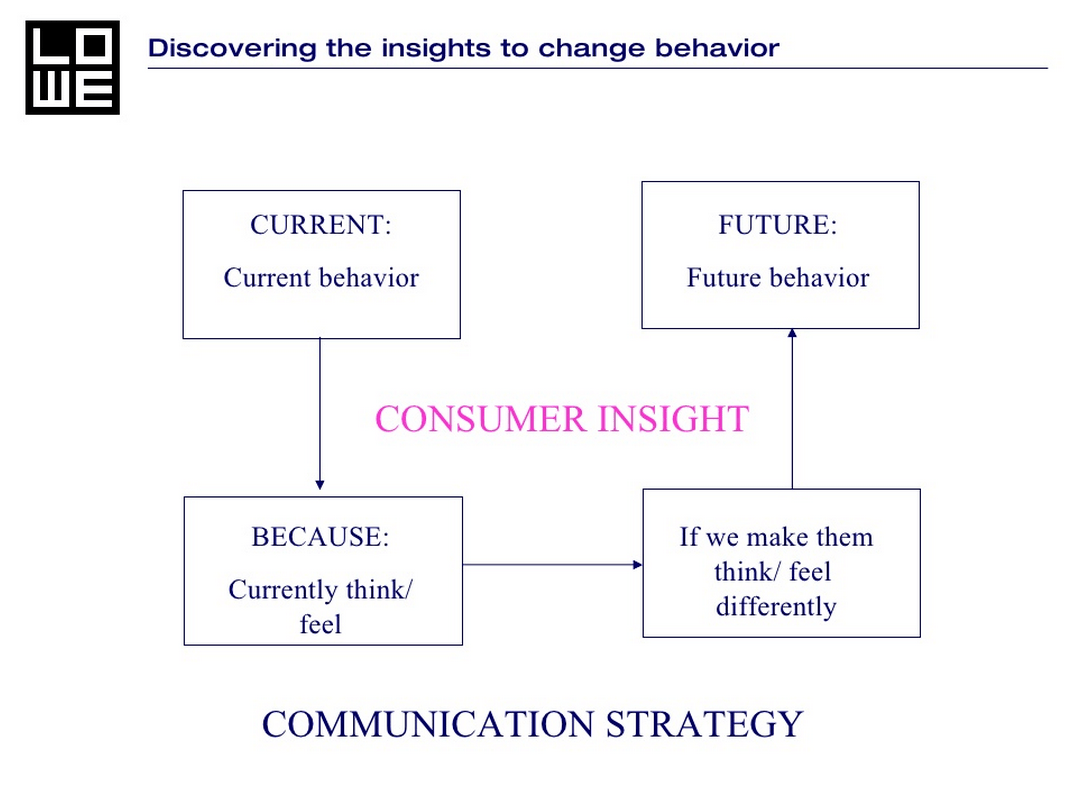 LOWE

Discovering the insights to change behavior

CURRENT:
Current behavior

FUTURE:
Future behavior

CONSUMER INSIGHT

BECAUSE:
Currently think/ feel

If we make them think/ feel differently

COMMUNICATION STRATEGY